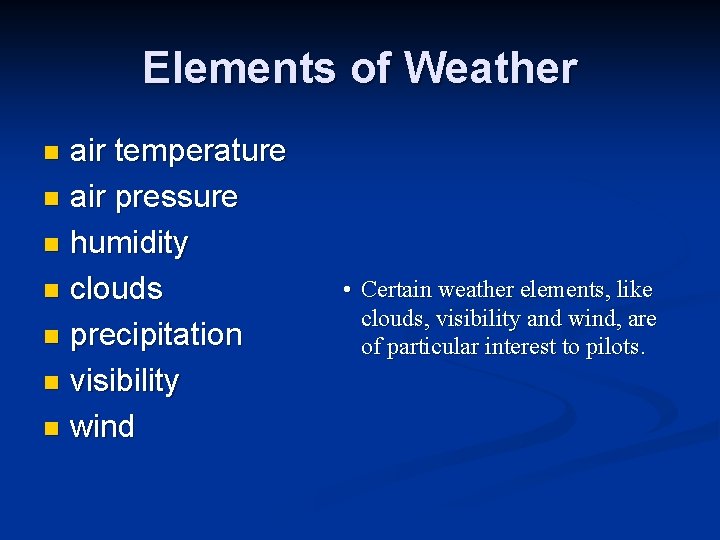 Elements of Weather

- air temperature
- air pressure
- humidity
- clouds
- precipitation
- visibility
- wind

• Certain weather elements, like clouds, visibility and wind, are of particular interest to pilots.